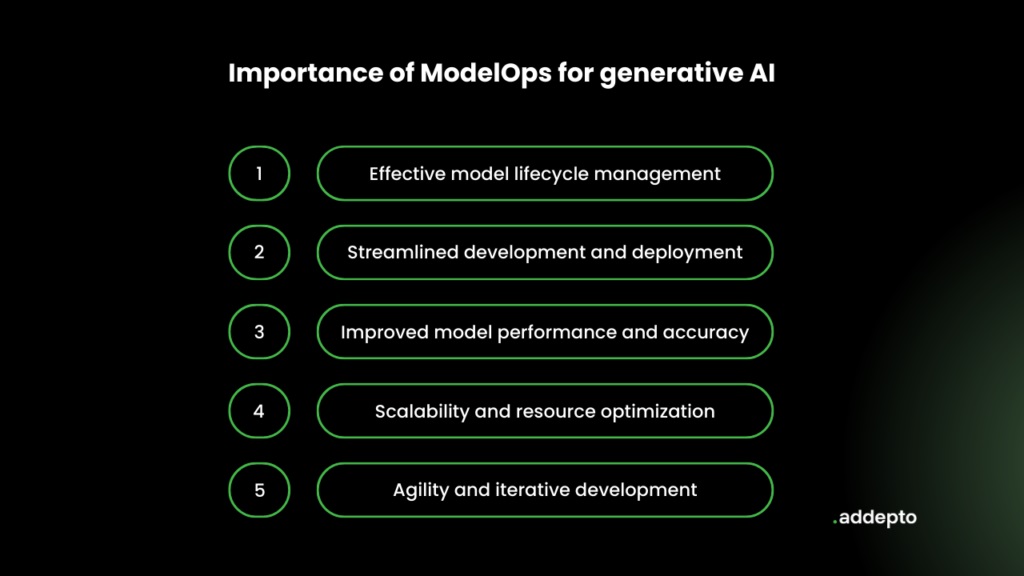 Importance of ModelOps for generative AI

1 Effective model lifecycle management

2 Streamlined development and deployment

3 Improved model performance and accuracy

4 Scalability and resource optimization

5 Agility and iterative development

.addepto